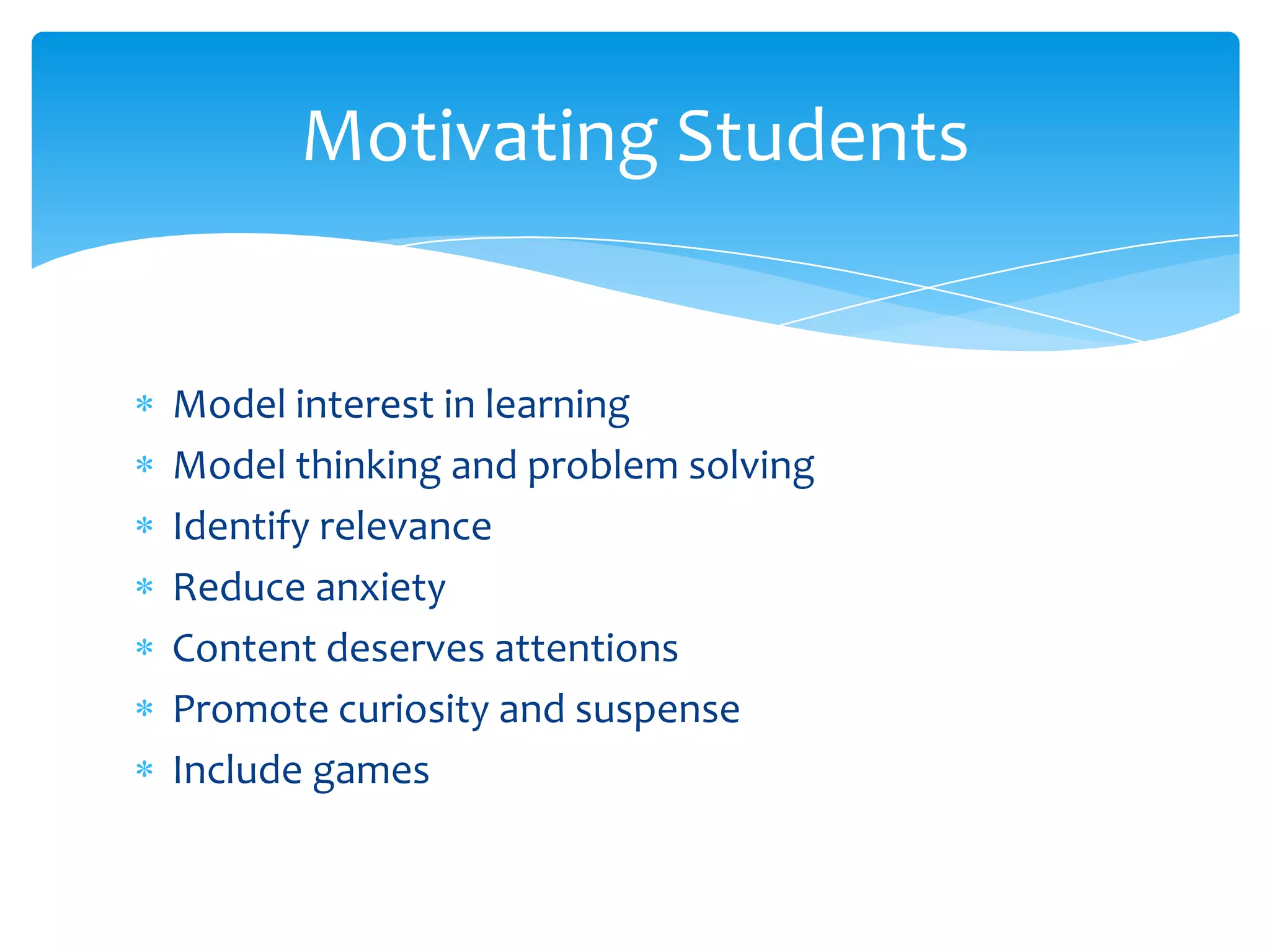 Motivating Students

* Model interest in learning
* Model thinking and problem solving
* Identify relevance
* Reduce anxiety
* Content deserves attentions
* Promote curiosity and suspense
* Include games